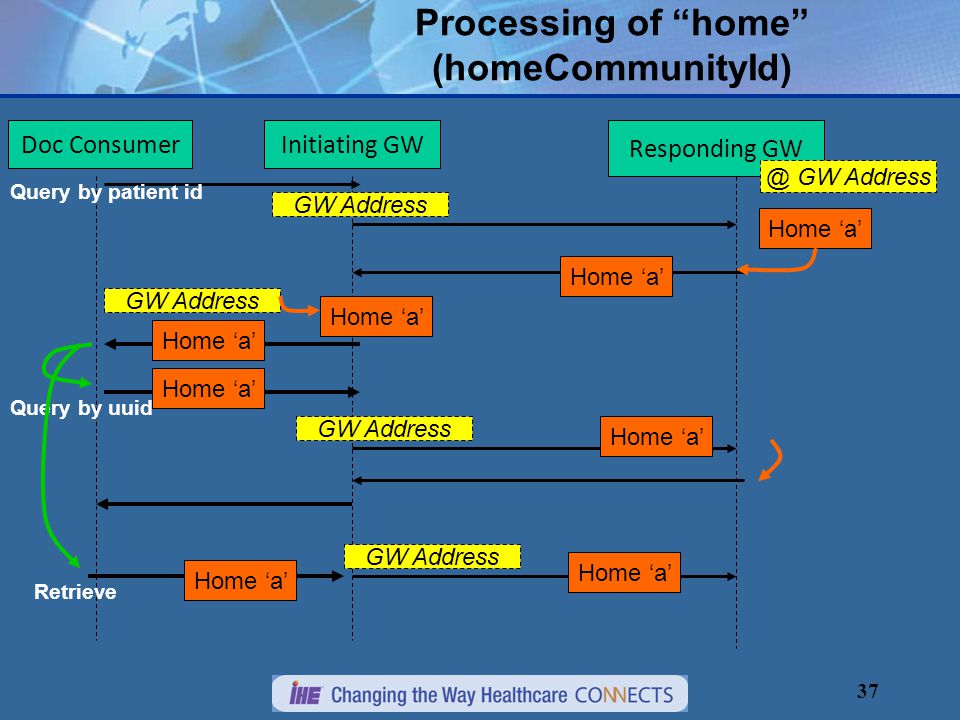 Processing of “home” (homeCommunityId)

Doc Consumer

Initiating GW

Responding GW

@ GW Address

Query by patient id

GW Address

Home ‘a’

Home ‘a’

GW Address

Home ‘a’

Home ‘a’

Home ‘a’

Query by uuid

GW Address

Home ‘a’

GW Address

Home ‘a’

Home ‘a’

Retrieve

IHE Changing the Way Healthcare CONNECTS

37